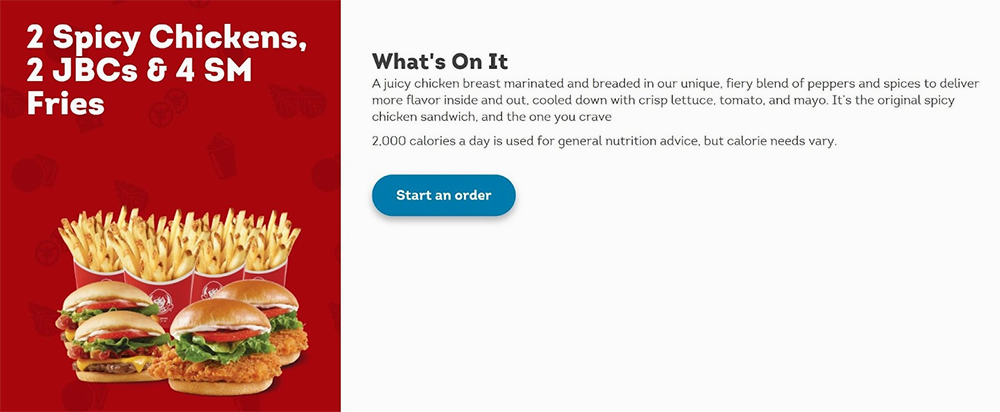 2 Spicy Chickens, 2 JBCs & 4 SM Fries

What's On It

A juicy chicken breast marinated and breaded in our unique, fiery blend of peppers and spices to deliver more flavor inside and out, cooled down with crisp lettuce, tomato, and mayo. It's the original spicy chicken sandwich, and the one you crave

2,000 calories a day is used for general nutrition advice, but calorie needs vary.

Start an order